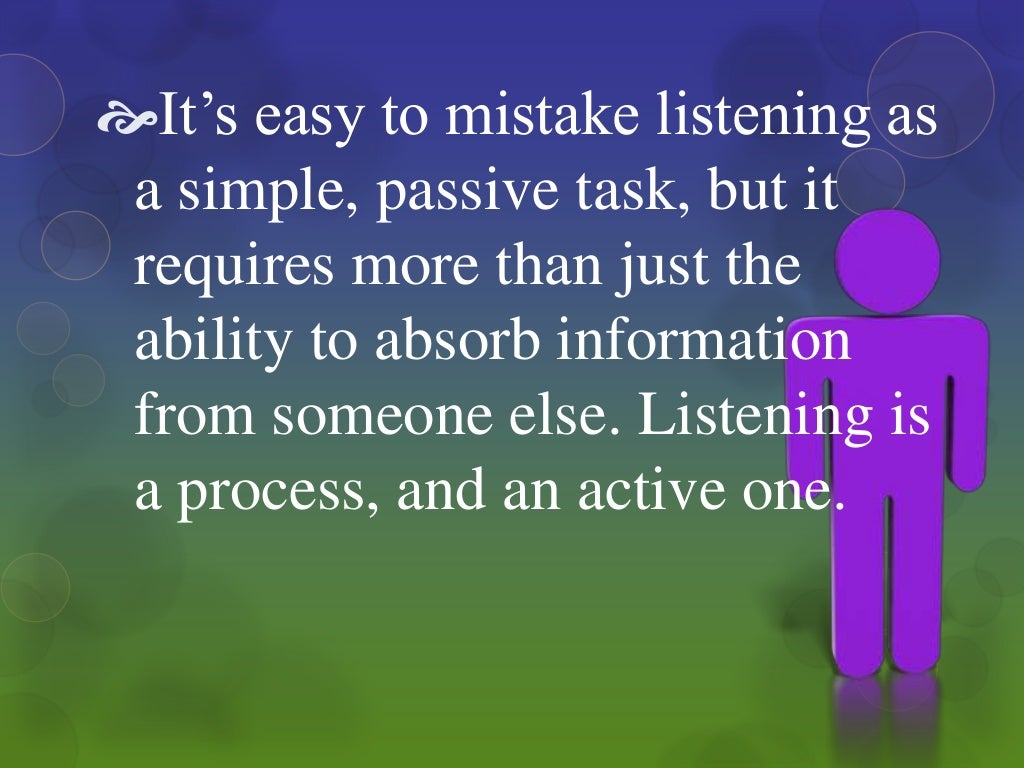 It’s easy to mistake listening as a simple, passive task, but it requires more than just the ability to absorb information from someone else. Listening is a process, and an active one.